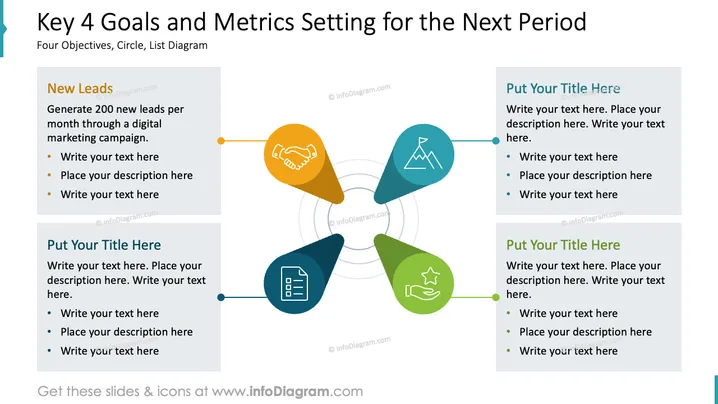 Key 4 Goals and Metrics Setting for the Next Period
Four Objectives, Circle, List Diagram

New Leads

Generate 200 new leads per month through a digital marketing campaign.

• Write your text here
• Place your description here
• Write your text here

Put Your Title Here

Write your text here. Place your description here. Write your text here.

• Write your text here
• Place your description here
• Write your text here

Put Your Title Here

Write your text here. Place your description here. Write your text here.

• Write your text here
• Place your description here
• Write your text here

Put Your Title Here

Write your text here. Place your description here. Write your text here.

• Write your text here
• Place your description here
• Write your text here

Get these slides & icons at www.infoDiagram.com

© infoDiagram.com